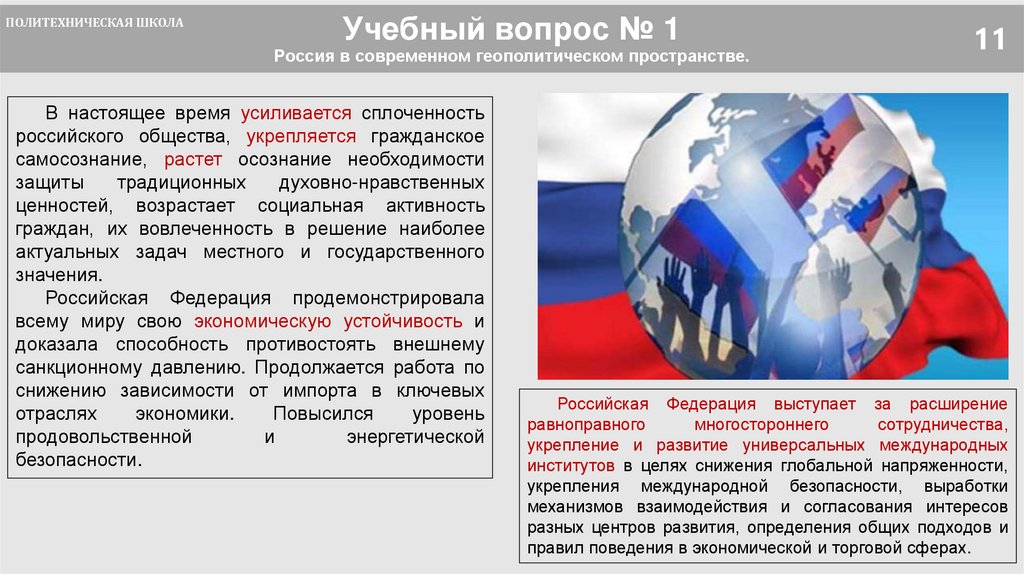 ПОЛИТЕХНИЧЕСКАЯ ШКОЛА

Учебный вопрос № 1

Россия в современном геополитическом пространстве.

11

В настоящее время усиливается сплоченность российского общества, укрепляется гражданское самосознание, растет осознание необходимости защиты традиционных духовно-нравственных ценностей, возрастает социальная активность граждан, их вовлеченность в решение наиболее актуальных задач местного и государственного значения.

Российская Федерация продемонстрировала всему миру свою экономическую устойчивость и доказала способность противостоять внешнему санкционному давлению. Продолжается работа по снижению зависимости от импорта в ключевых отраслях экономики. Повысился уровень продовольственной и энергетической безопасности.

Российская Федерация выступает за расширение равноправного многостороннего сотрудничества, укрепление и развитие универсальных международных институтов в целях снижения глобальной напряженности, укрепления международной безопасности, выработки механизмов взаимодействия и согласования интересов разных центров развития, определения общих подходов и правил поведения в экономической и торговой сферах.